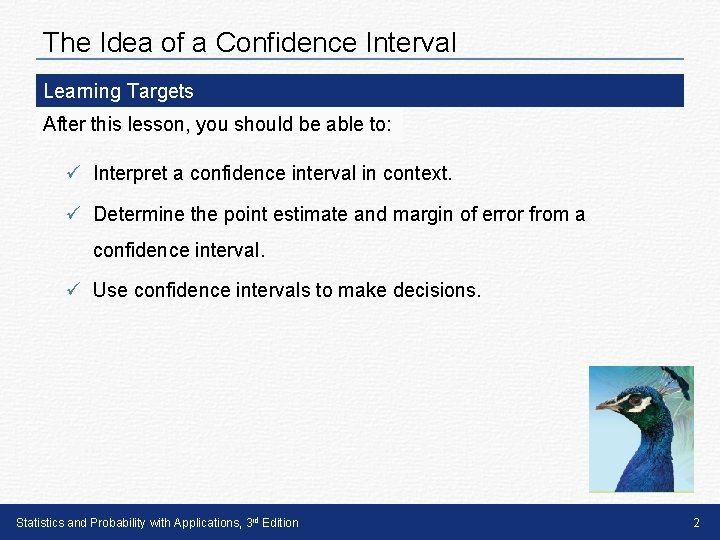 The Idea of a Confidence Interval

Learning Targets

After this lesson, you should be able to:

✓ Interpret a confidence interval in context.

✓ Determine the point estimate and margin of error from a confidence interval.

✓ Use confidence intervals to make decisions.

Statistics and Probability with Applications, 3rd Edition

2